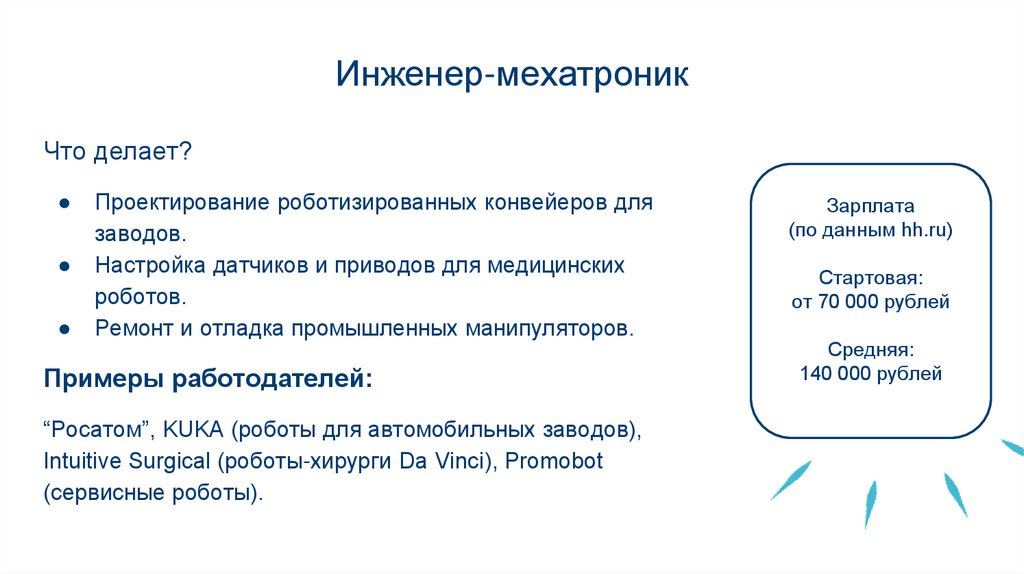 Инженер-мехатроник

Что делает?

● Проектирование роботизированных конвейеров для заводов.
● Настройка датчиков и приводов для медицинских роботов.
● Ремонт и отладка промышленных манипуляторов.

Примеры работодателей:

“Росатом”, KUKA (роботы для автомобильных заводов), Intuitive Surgical (роботы-хирурги Da Vinci), Promobot (сервисные роботы).

Зарплата
(по данным hh.ru)

Стартовая:
от 70 000 рублей

Средняя:
140 000 рублей